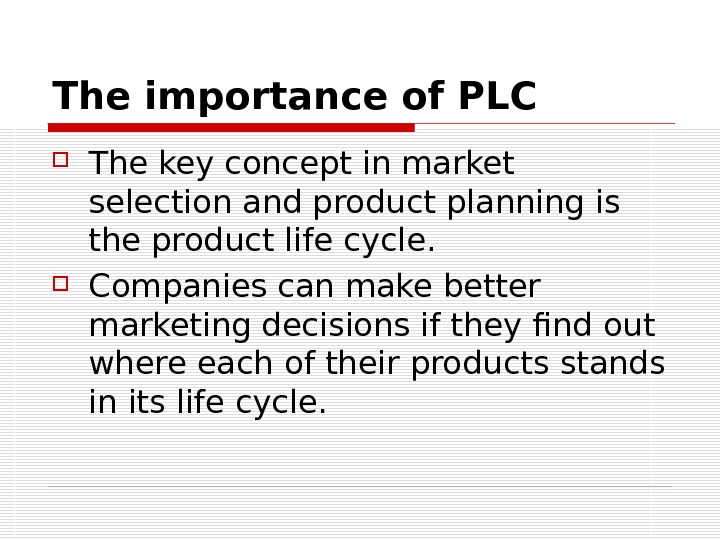 The importance of PLC

The key concept in market selection and product planning is the product life cycle.

Companies can make better marketing decisions if they find out where each of their products stands in its life cycle.